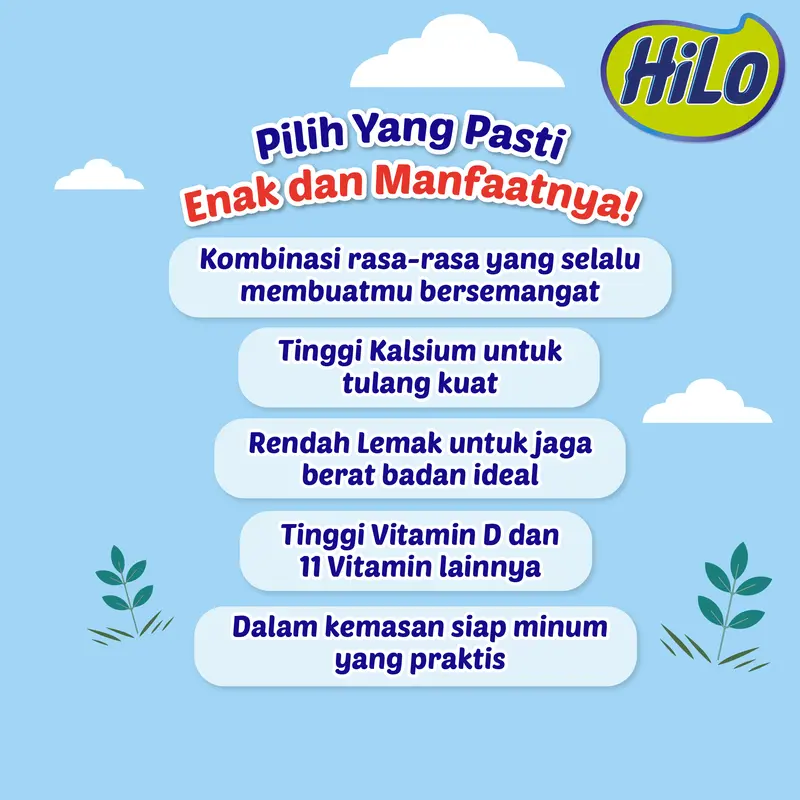 HiLo

Pilih Yang Pasti
Enak dan Manfaatnya!

Kombinasi rasa-rasa yang selalu membuatmu bersemangat

Tinggi Kalsium untuk tulang kuat

Rendah Lemak untuk jaga berat badan ideal

Tinggi Vitamin D dan 11 Vitamin lainnya

Dalam kemasan siap minum yang praktis